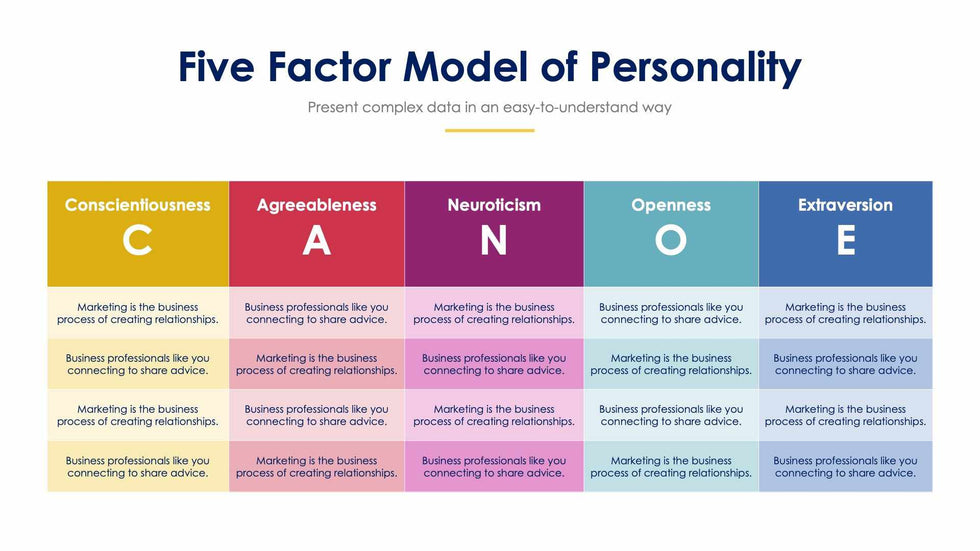 Five Factor Model of Personality

Present complex data in an easy-to-understand way

| Conscientiousness C | Agreeableness A | Neuroticism N | Openness O | Extraversion E |
|---|---|---|---|---|
| Marketing is the business process of creating relationships. | Business professionals like you connecting to share advice. | Marketing is the business process of creating relationships. | Business professionals like you connecting to share advice. | Marketing is the business process of creating relationships. |
| Business professionals like you connecting to share advice. | Marketing is the business process of creating relationships. | Business professionals like you connecting to share advice. | Marketing is the business process of creating relationships. | Business professionals like you connecting to share advice. |
| Marketing is the business process of creating relationships. | Business professionals like you connecting to share advice. | Marketing is the business process of creating relationships. | Business professionals like you connecting to share advice. | Marketing is the business process of creating relationships. |
| Business professionals like you connecting to share advice. | Marketing is the business process of creating relationships. | Business professionals like you connecting to share advice. | Marketing is the business process of creating relationships. | Business professionals like you connecting to share advice. |